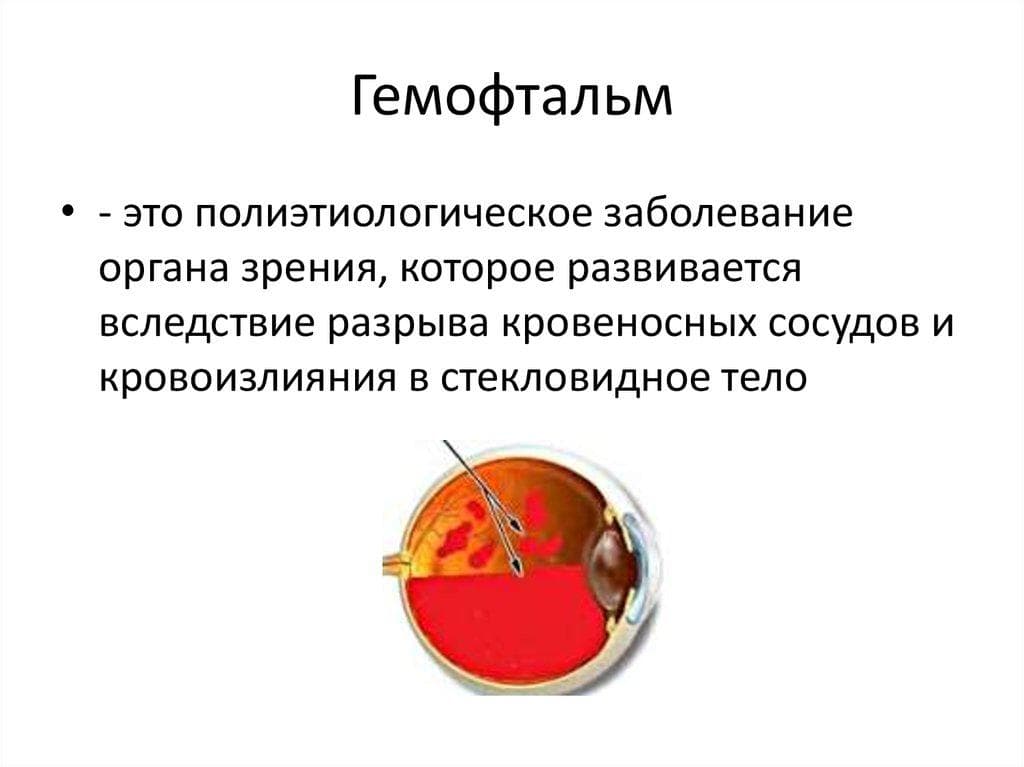 Гемофтальм

• - это полиэтиологическое заболевание органа зрения, которое развивается вследствие разрыва кровеносных сосудов и кровоизлияния в стекловидное тело